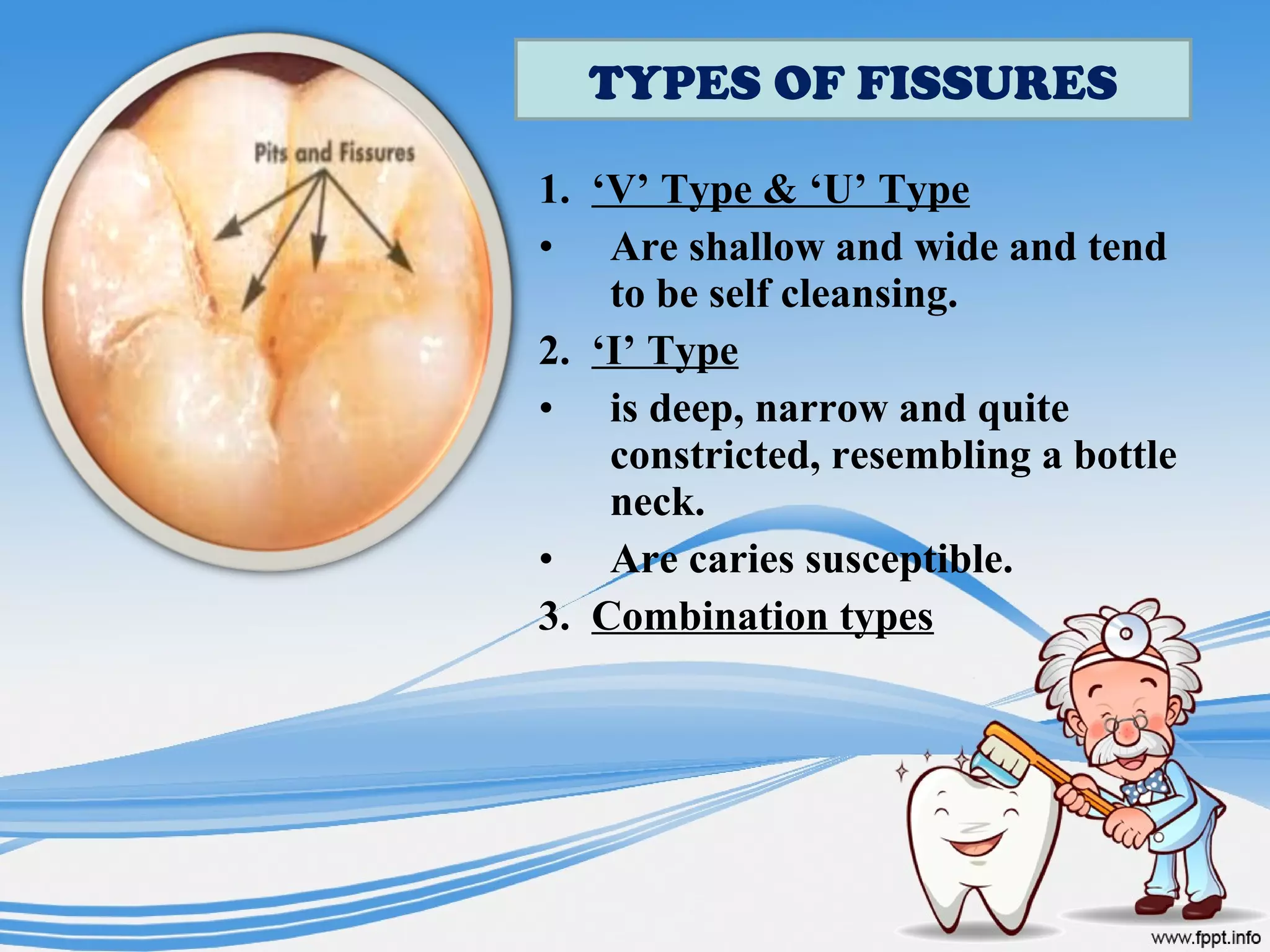 Pits and Fissures

TYPES OF FISSURES

1. ‘V’ Type & ‘U’ Type
• Are shallow and wide and tend to be self cleansing.
2. ‘I’ Type
• is deep, narrow and quite constricted, resembling a bottle neck.
• Are caries susceptible.
3. Combination types

www.fppt.info